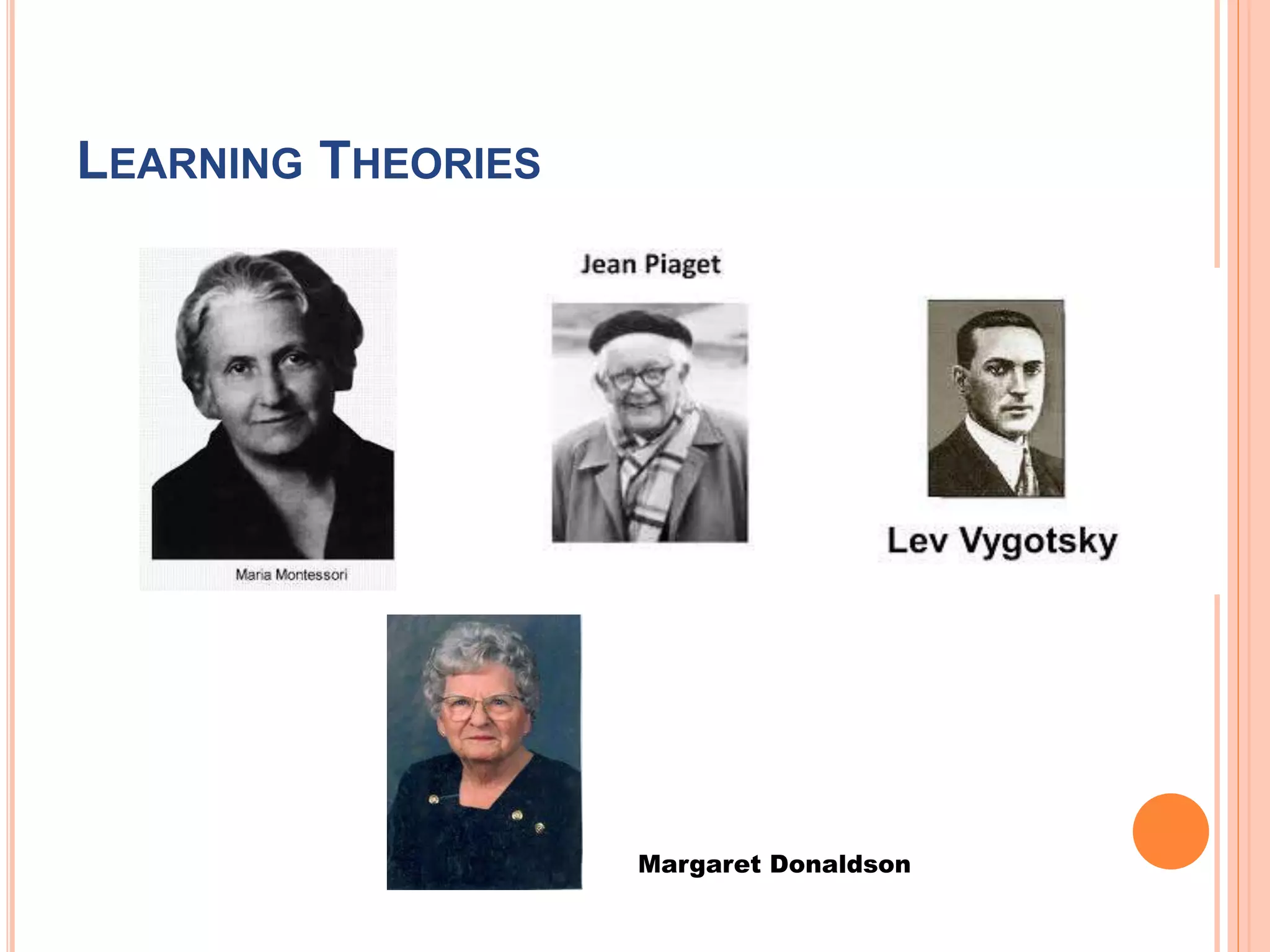 LEARNING THEORIES

Maria Montessori

Jean Piaget

Lev Vygotsky

Margaret Donaldson